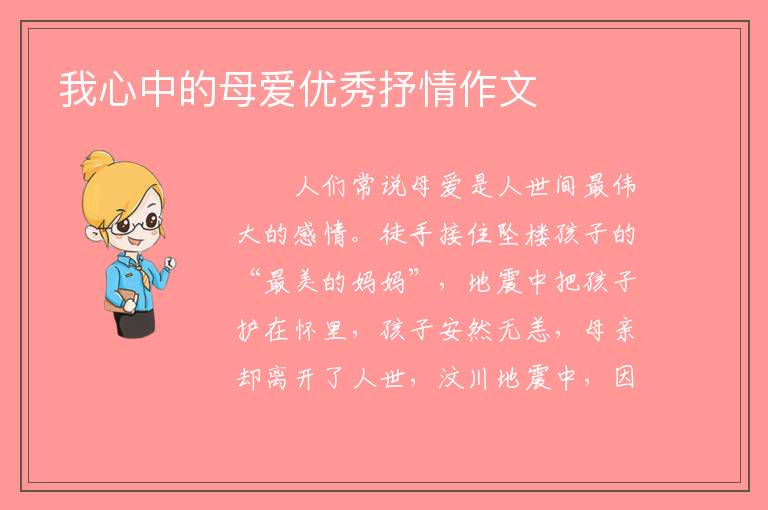 我心中的母爱优秀抒情作文

人们常说母爱是人世间最伟大的感情。徒手接住坠楼孩子的“最美的妈妈”，地震中把孩子护在怀里，孩子安然无恙，母亲却离开了人世，汶川地震中，因